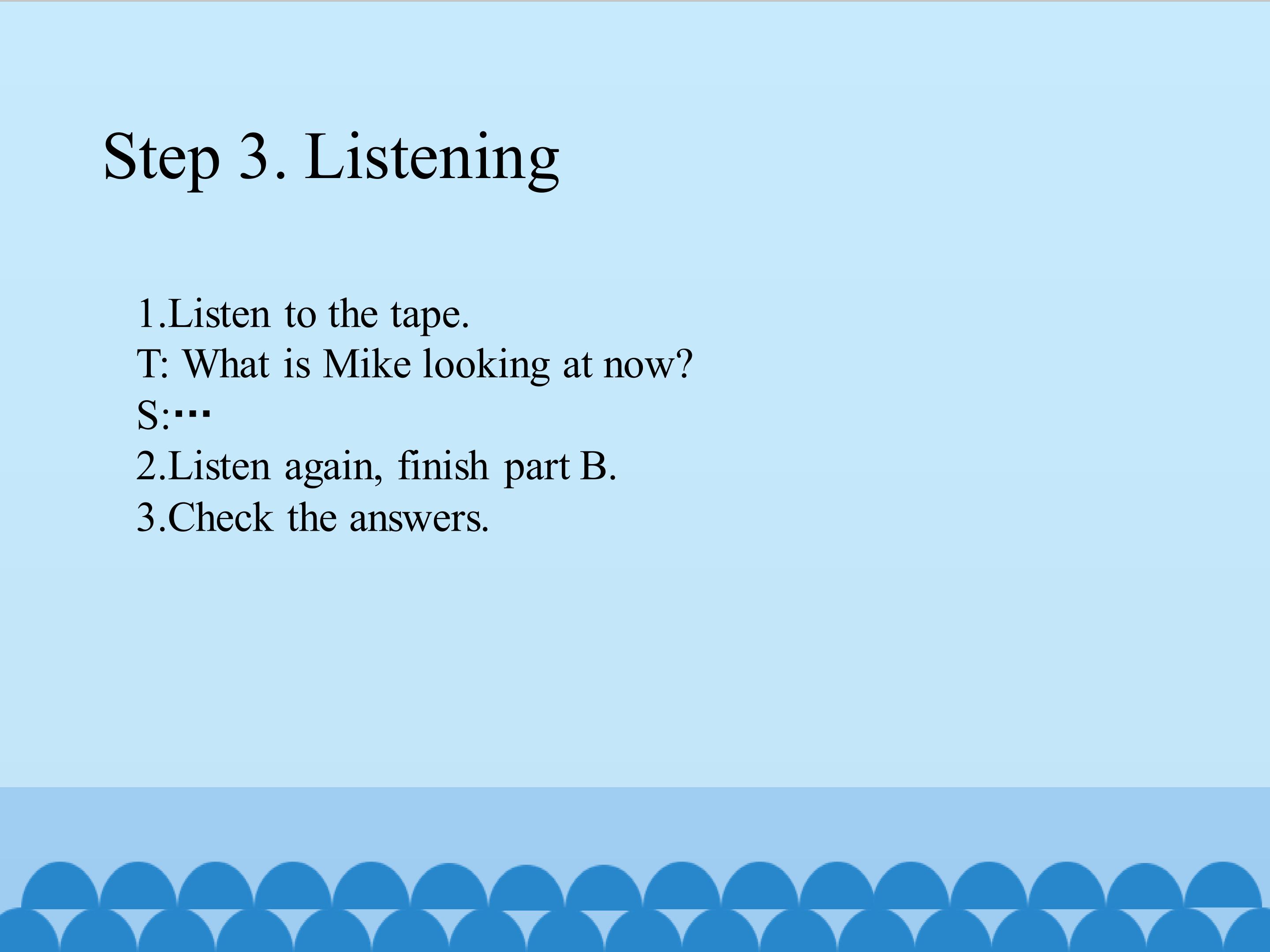 Step 3. Listening

1.Listen to the tape.
T: What is Mike looking at now?
S:…
2.Listen again, finish part B.
3.Check the answers.